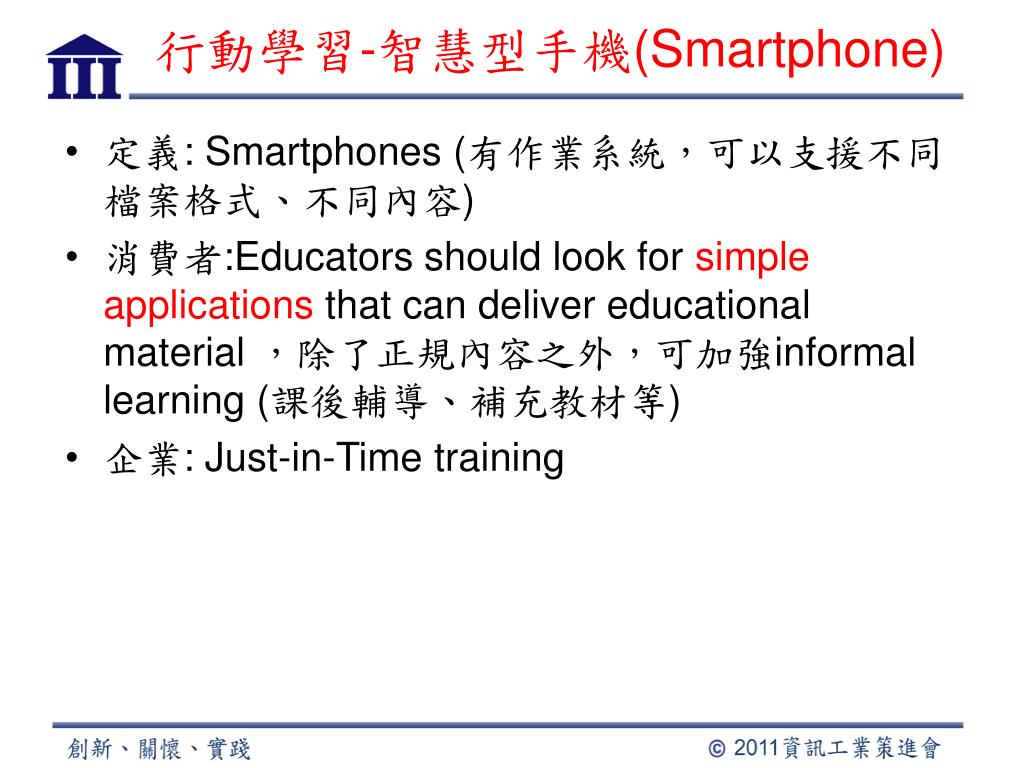 III

行動學習-智慧型手機(Smartphone)

• 定義: Smartphones (有作業系統，可以支援不同檔案格式、不同內容)

• 消費者:Educators should look for simple applications that can deliver educational material ，除了正規內容之外，可加強informal learning (課後輔導、補充教材等)

• 企業: Just-in-Time training

創新、關懷、實踐

© 2011資訊工業策進會